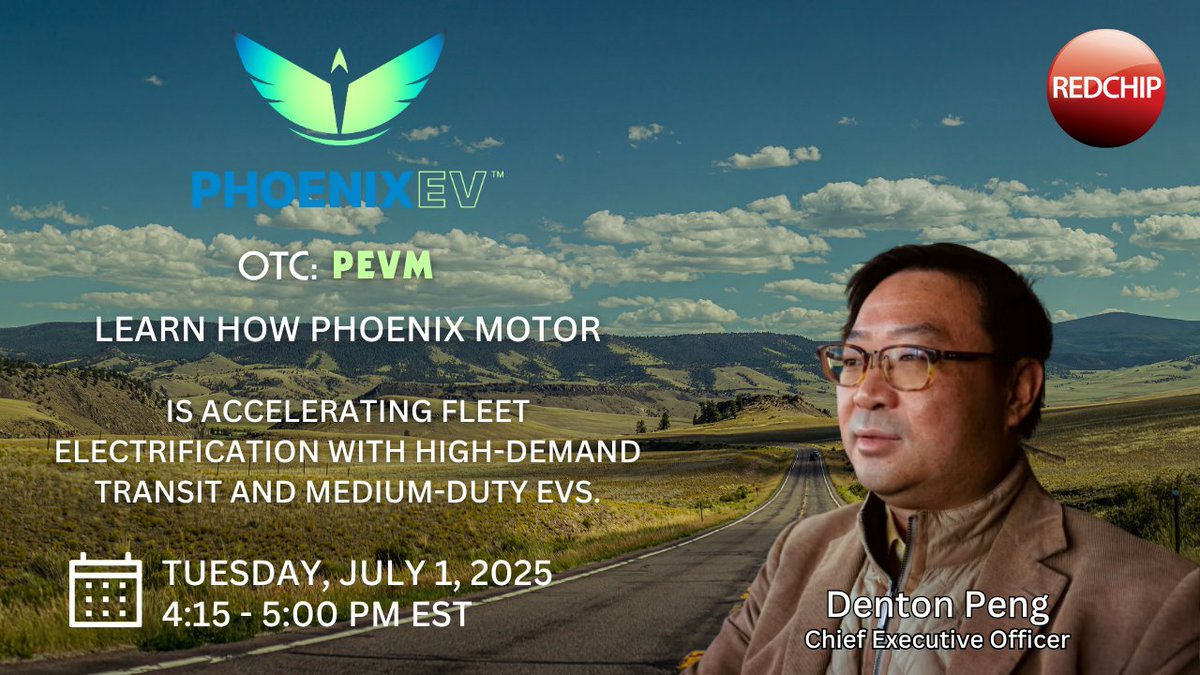 PHOENIXEV™

REDCHIP

OTC: PEVM

LEARN HOW PHOENIX MOTOR

IS ACCELERATING FLEET ELECTRIFICATION WITH HIGH-DEMAND TRANSIT AND MEDIUM-DUTY EVS.

TUESDAY, JULY 1, 2025
4:15 - 5:00 PM EST

Denton Peng
Chief Executive Officer